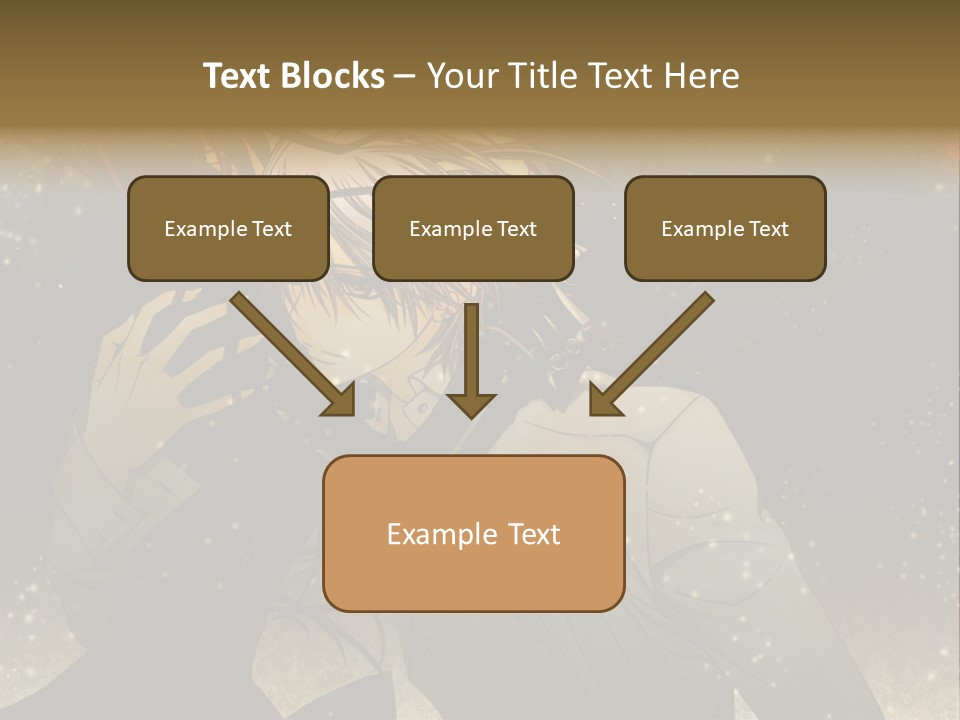 Text Blocks – Your Title Text Here

Example Text

Example Text

Example Text

Example Text